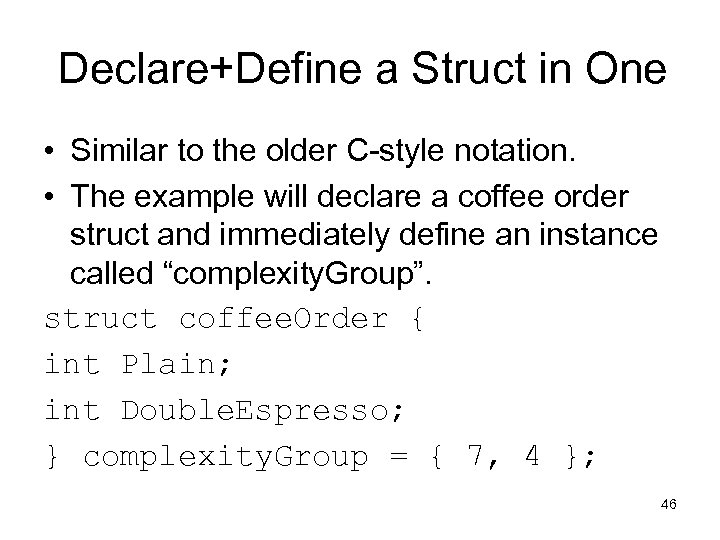 Declare+Define a Struct in One

• Similar to the older C-style notation.

• The example will declare a coffee order struct and immediately define an instance called “complexityGroup”.

struct coffeeOrder {
int Plain;
int DoubleEspresso;
} complexityGroup = { 7, 4 };

46